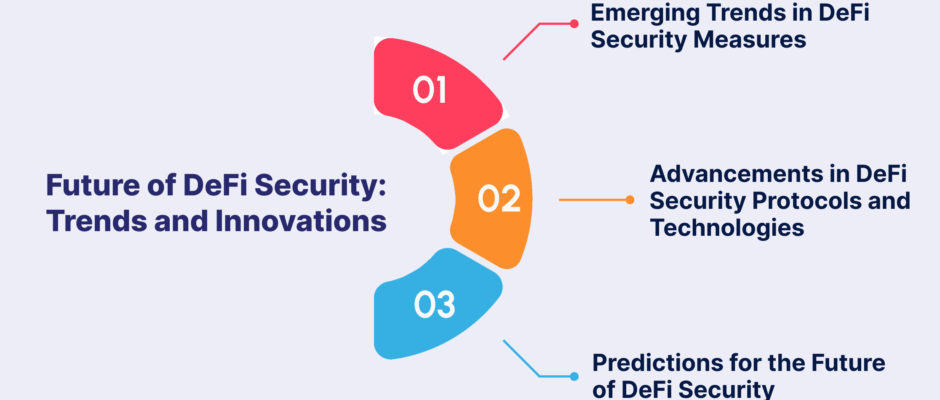 Future of DeFi Security: Trends and Innovations

01

Emerging Trends in DeFi Security Measures

02

Advancements in DeFi Security Protocols and Technologies

03

Predictions for the Future of DeFi Security